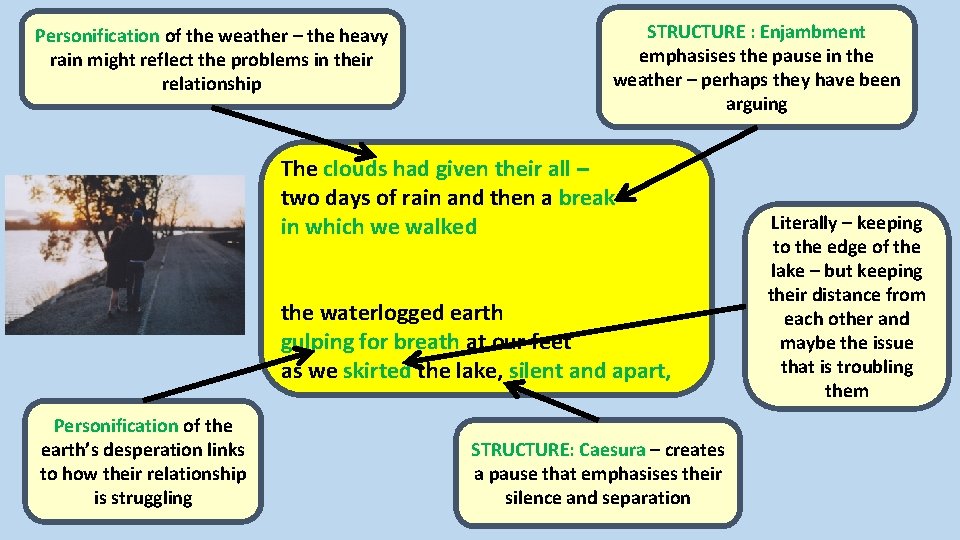 Personification of the weather – the heavy rain might reflect the problems in their relationship

STRUCTURE : Enjambment emphasises the pause in the weather – perhaps they have been arguing

The clouds had given their all –
two days of rain and then a break
in which we walked

the waterlogged earth
gulping for breath at our feet
as we skirted the lake, silent and apart,

Literally – keeping to the edge of the lake – but keeping their distance from each other and maybe the issue that is troubling them

Personification of the earth's desperation links to how their relationship is struggling

STRUCTURE: Caesura – creates a pause that emphasises their silence and separation